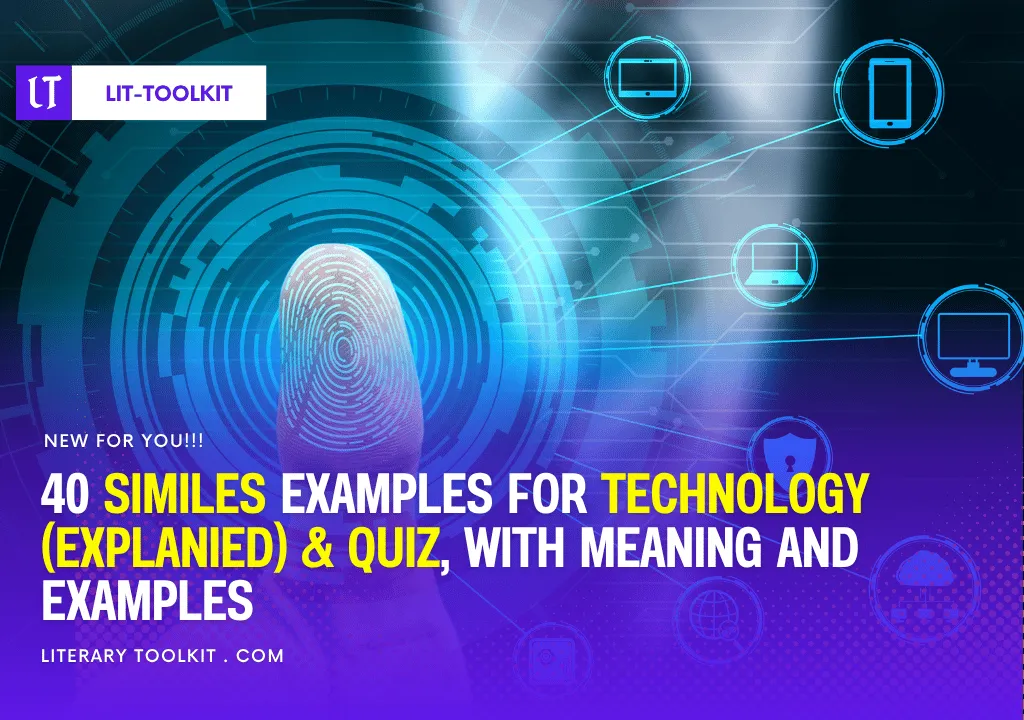 LT

LIT-TOOLKIT

NEW FOR YOU!!!

40 SIMILES EXAMPLES FOR TECHNOLOGY (EXPLANIED) & QUIZ, WITH MEANING AND EXAMPLES

LITERARY TOOLKIT . COM